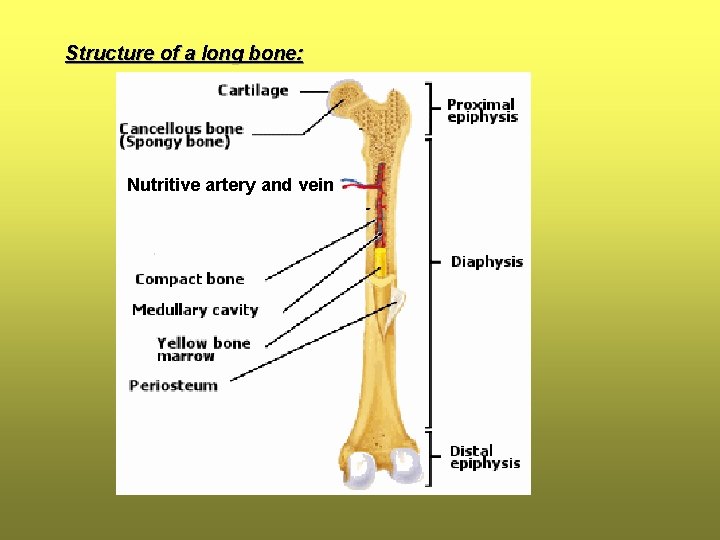 Structure of a long bone:

Cartilage

Cancellous bone (Spongy bone)

Nutritive artery and vein

Compact bone

Medullary cavity

Yellow bone marrow

Periosteum

Proximal epiphysis

Diaphysis

Distal epiphysis